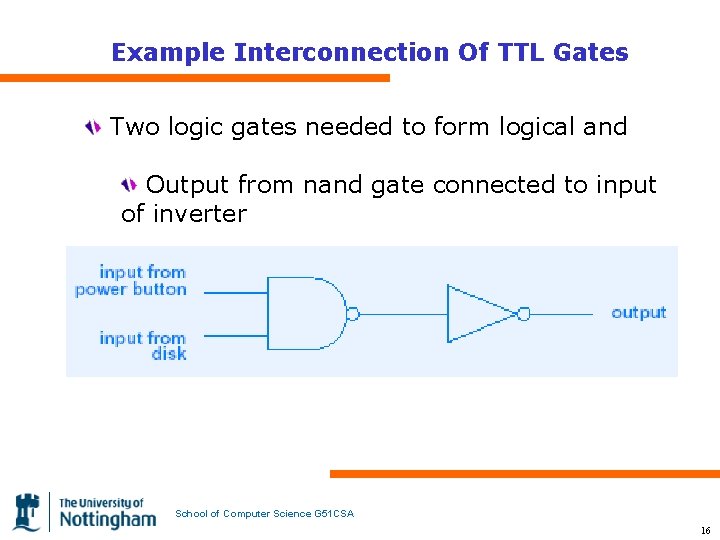 Example Interconnection Of TTL Gates

Two logic gates needed to form logical and

Output from nand gate connected to input of inverter

input from power button

input from disk

output

The University of Nottingham

School of Computer Science G51CSA

16